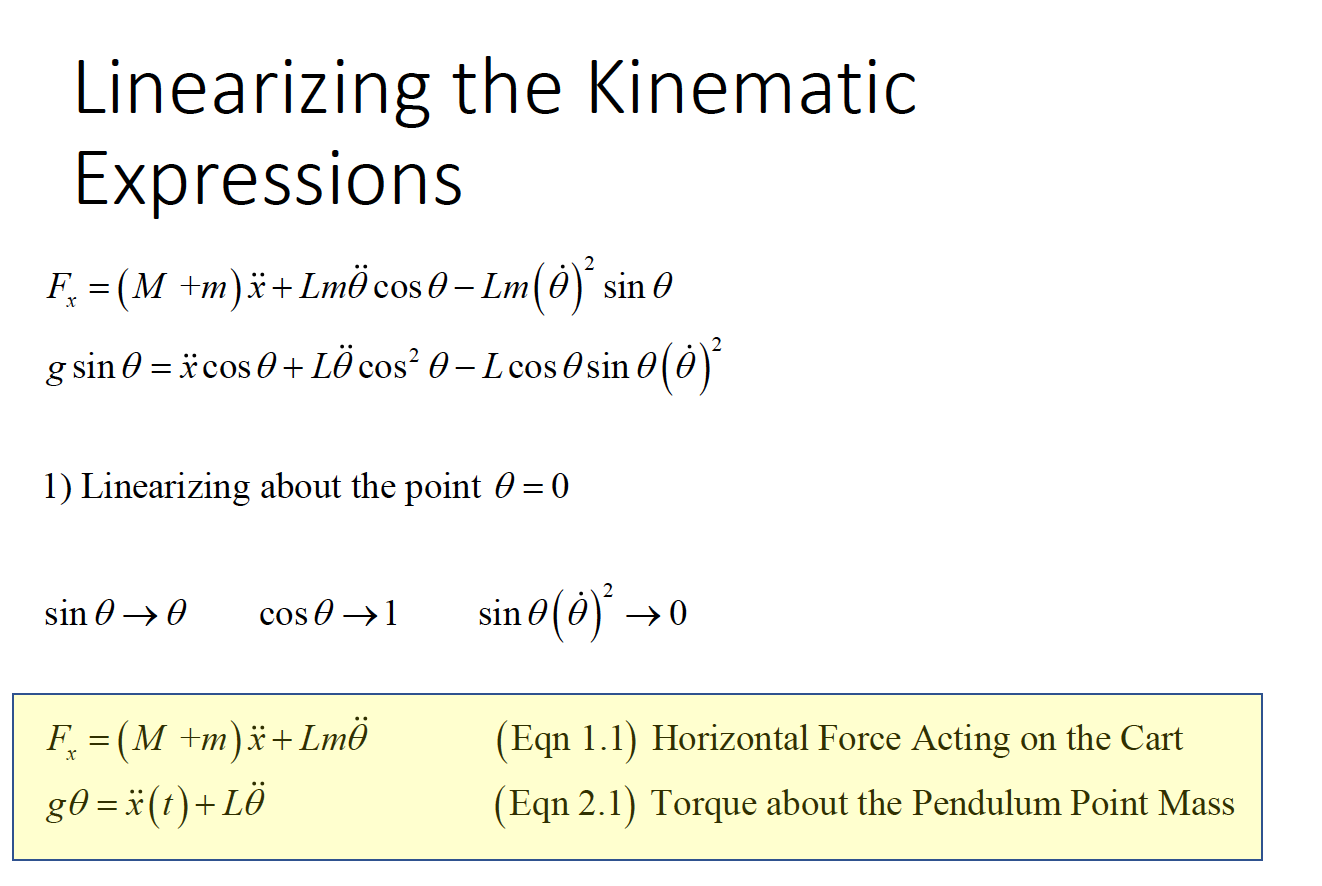 Linearizing the Kinematic Expressions

$F_x = (M + m)\ddot{x} + Lm\ddot{\theta}\cos\theta - Lm(\dot{\theta})^2 \sin\theta$

$g\sin\theta = \ddot{x}\cos\theta + L\ddot{\theta}\cos^2\theta - L\cos\theta\sin\theta(\dot{\theta})^2$

1) Linearizing about the point $\theta = 0$

$\sin\theta \to \theta$ $\cos\theta \to 1$ $\sin\theta(\dot{\theta})^2 \to 0$

$F_x = (M + m)\ddot{x} + Lm\ddot{\theta}$ (Eqn 1.1) Horizontal Force Acting on the Cart

$g\theta = \ddot{x}(t) + L\ddot{\theta}$ (Eqn 2.1) Torque about the Pendulum Point Mass